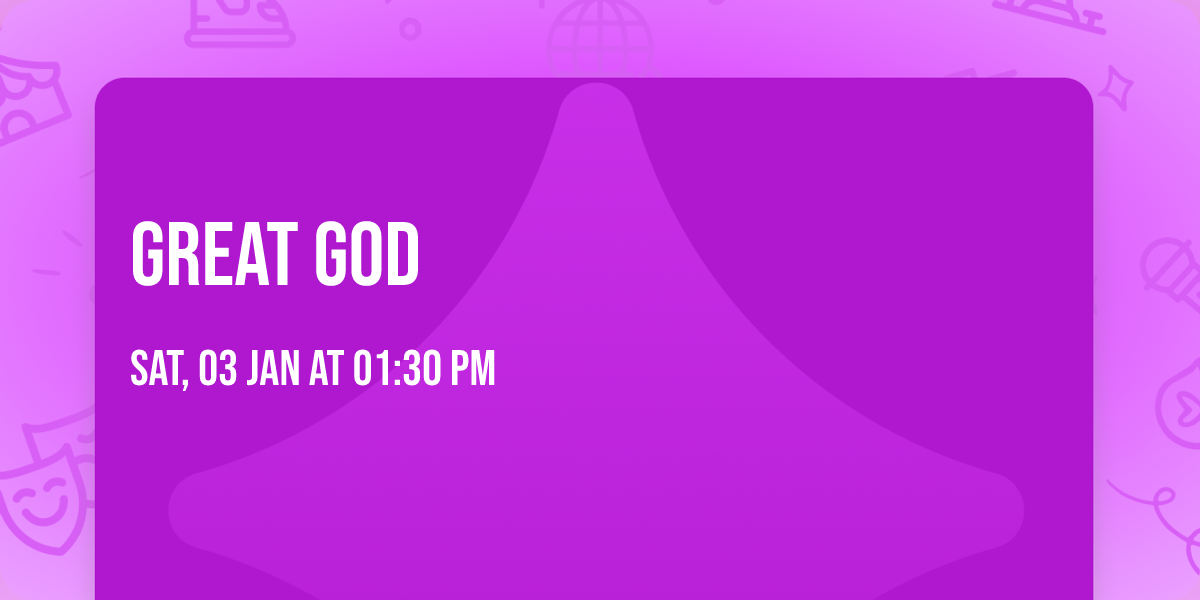 GREAT GOD

SAT, 03 JAN AT 01:30 PM